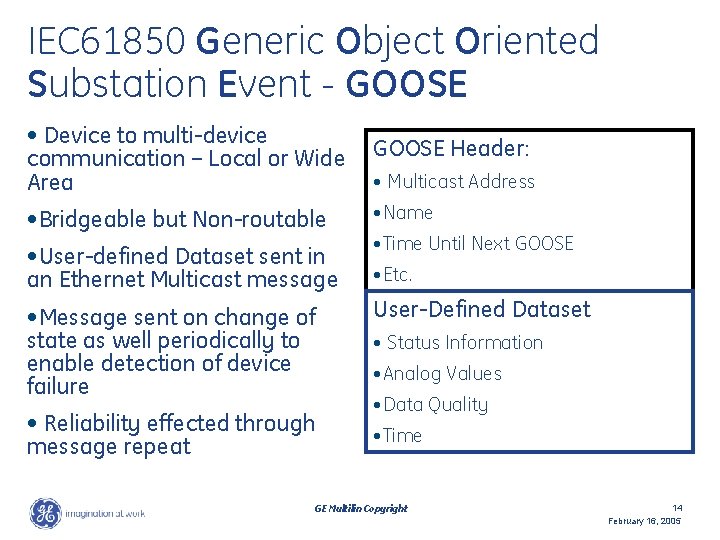 IEC61850 Generic Object Oriented Substation Event - GOOSE

• Device to multi-device communication – Local or Wide Area

•Bridgeable but Non-routable

•User-defined Dataset sent in an Ethernet Multicast message

•Message sent on change of state as well periodically to enable detection of device failure

• Reliability effected through message repeat

GOOSE Header:

• Multicast Address

•Name

•Time Until Next GOOSE

•Etc.

User-Defined Dataset

• Status Information

•Analog Values

•Data Quality

•Time

GE

imagination at work

GE Multilin Copyright

14

February 16, 2005